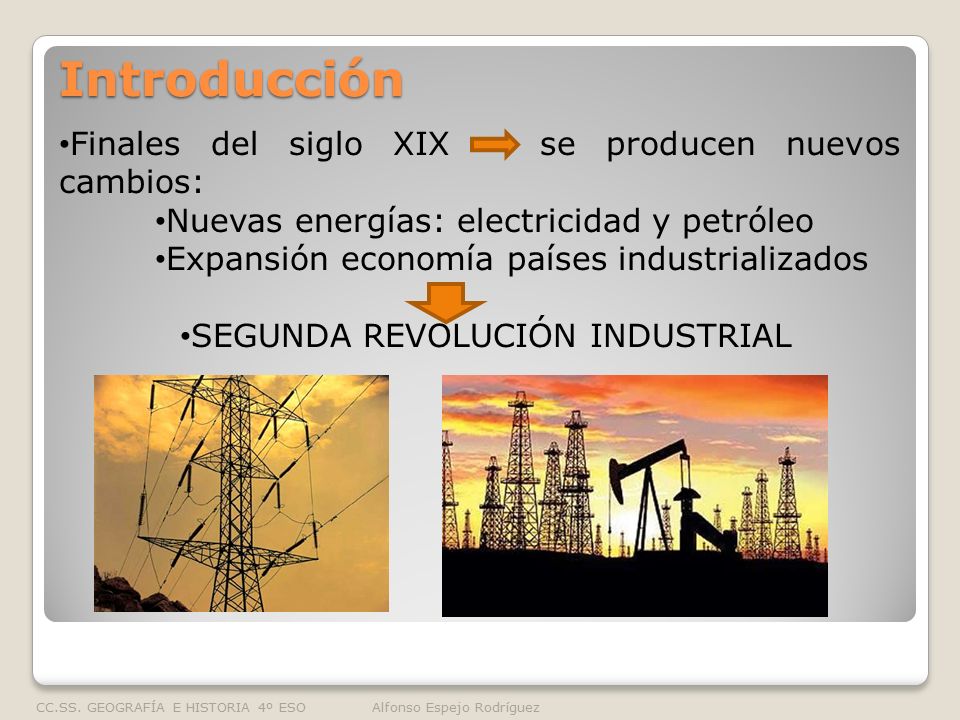 Introducción

•Finales del siglo XIX se producen nuevos cambios:

•Nuevas energías: electricidad y petróleo
•Expansión economía países industrializados

•SEGUNDA REVOLUCIÓN INDUSTRIAL

CC.SS. GEOGRAFÍA E HISTORIA 4º ESO Alfonso Espejo Rodríguez